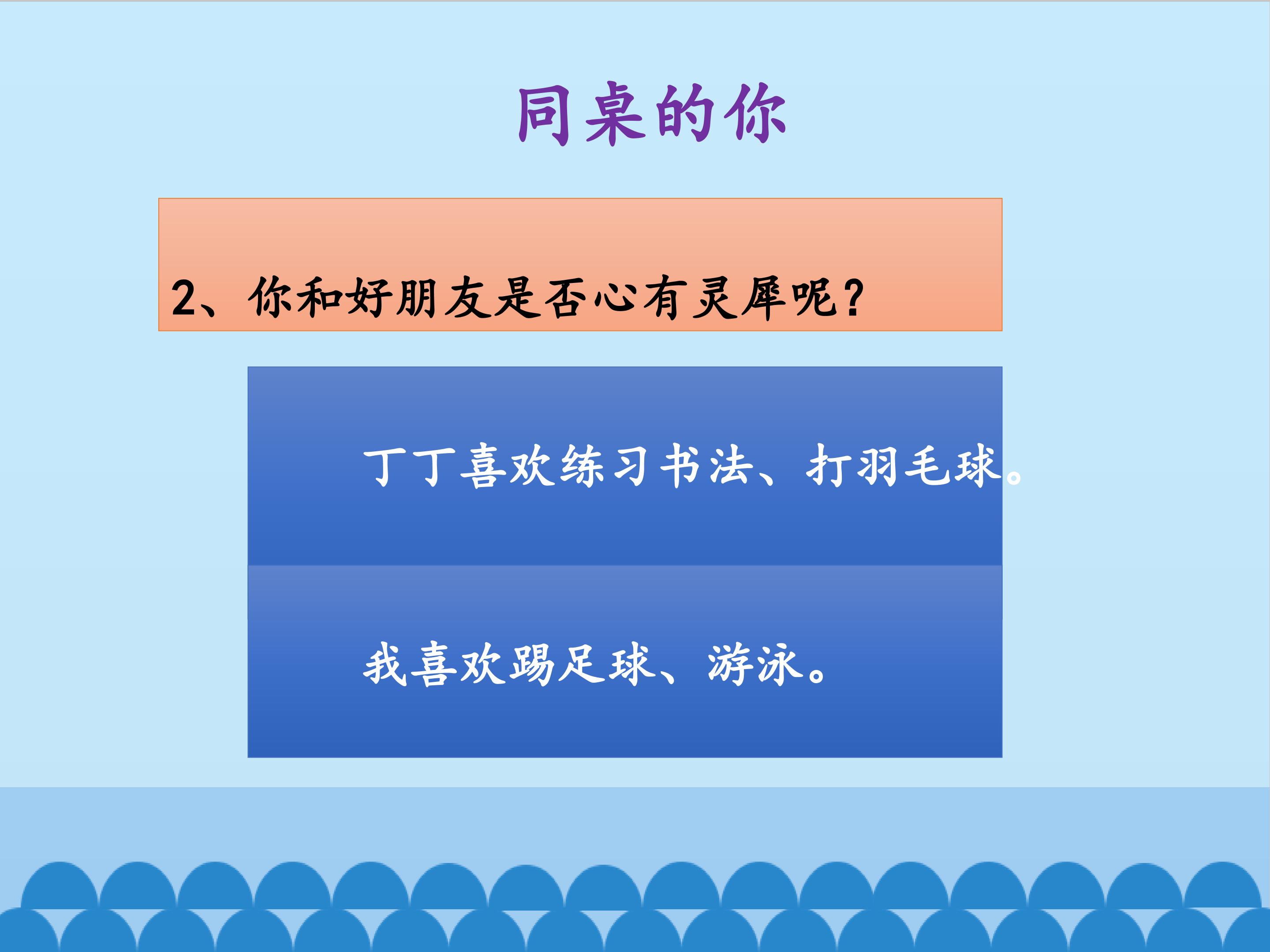 同桌的你

2、你和好朋友是否心有灵犀呢?

丁丁喜欢练习书法、打羽毛球。

我喜欢踢足球、游泳。